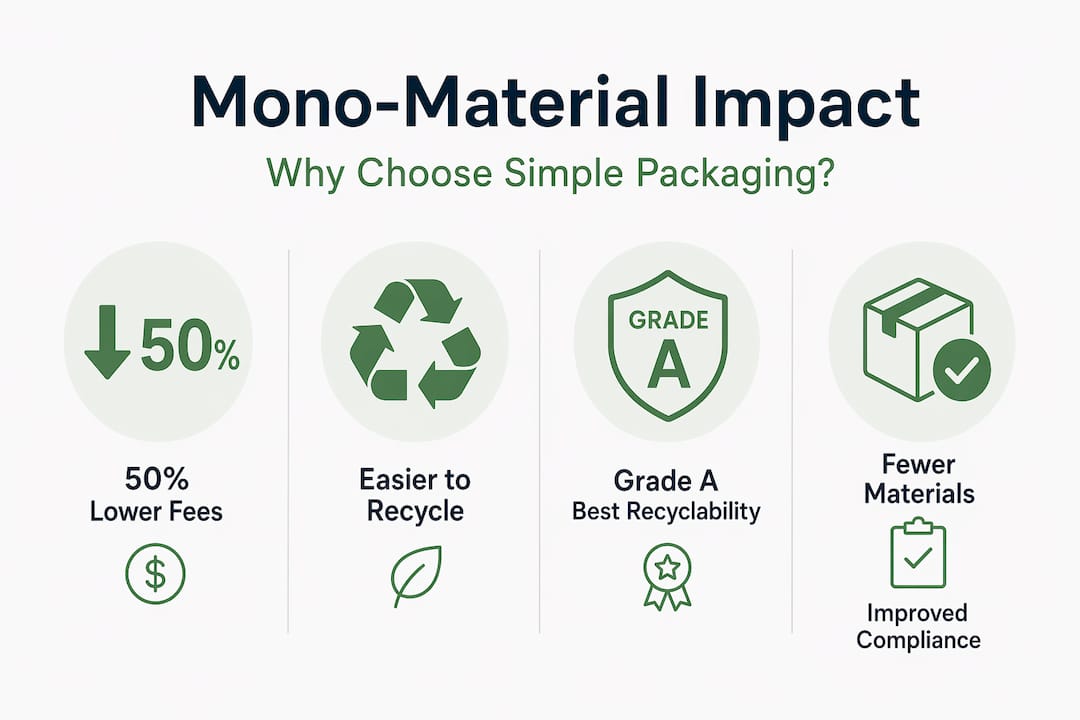 Mono-Material Impact

Why Choose Simple Packaging?

50%

50%
Lower Fees

$

Easier to
Recycle

GRADE
A

Grade A
Best Recyclability

Fewer
Materials

Improved
Compliance